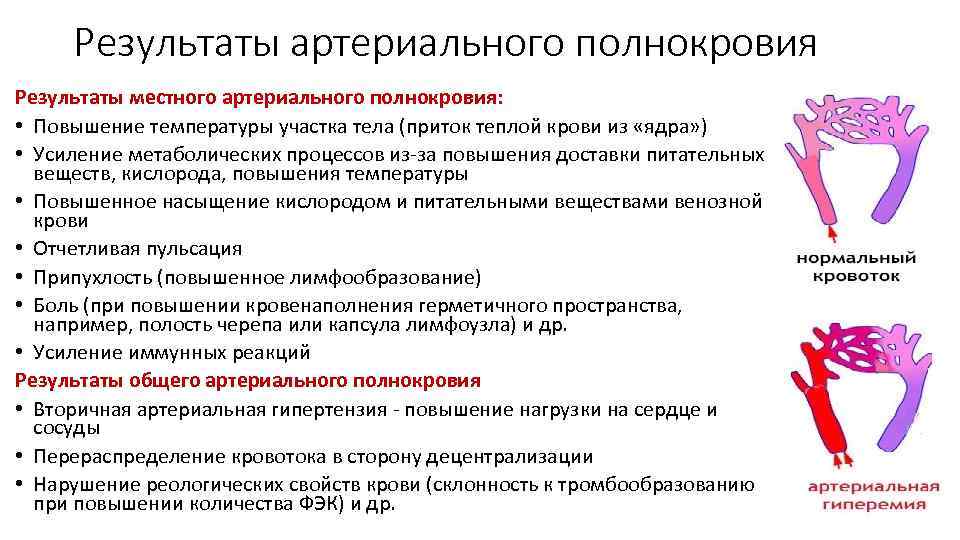 Результаты артериального полнокровия

Результаты местного артериального полнокровия:
• Повышение температуры участка тела (приток теплой крови из «ядра»)
• Усиление метаболических процессов из-за повышения доставки питательных веществ, кислорода, повышения температуры
• Повышенное насыщение кислородом и питательными веществами венозной крови
• Отчетливая пульсация
• Припухлость (повышенное лимфообразование)
• Боль (при повышении кровенаполнения герметичного пространства, например, полость черепа или капсула лимфоузла) и др.
• Усиление иммунных реакций
Результаты общего артериального полнокровия
• Вторичная артериальная гипертензия - повышение нагрузки на сердце и сосуды
• Перераспределение кровотока в сторону децентрализации
• Нарушение реологических свойств крови (склонность к тромбообразованию при повышении количества ФЭК) и др.

нормальный кровоток

артериальная гиперемия